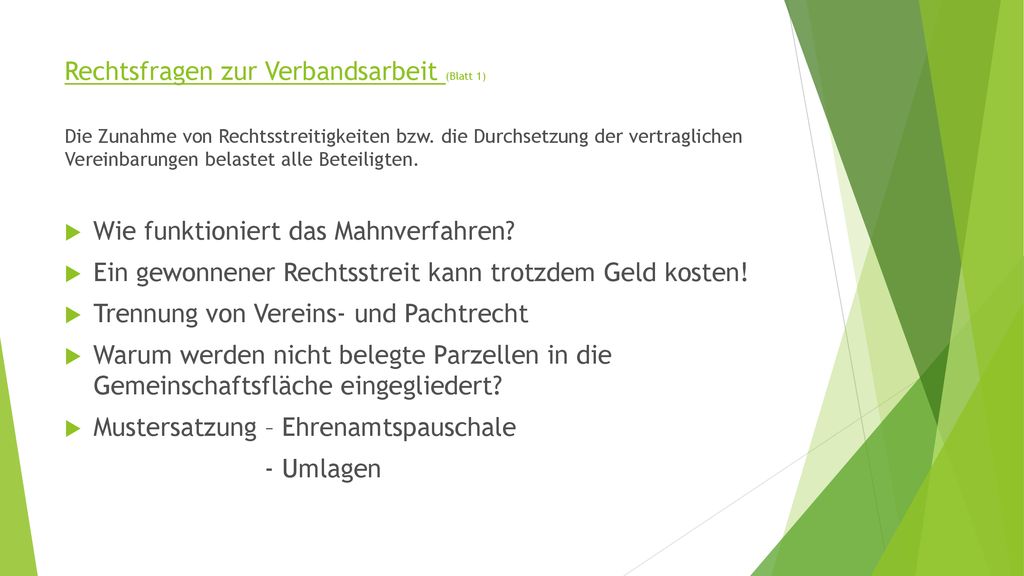 Rechtsfragen zur Verbandsarbeit (Blatt 1)

Die Zunahme von Rechtsstreitigkeiten bzw. die Durchsetzung der vertraglichen Vereinbarungen belastet alle Beteiligten.

Wie funktioniert das Mahnverfahren?

Ein gewonnener Rechtsstreit kann trotzdem Geld kosten!

Trennung von Vereins- und Pachtrecht

Warum werden nicht belegte Parzellen in die Gemeinschaftsfläche eingegliedert?

Mustersatzung – Ehrenamtspauschale

- Umlagen